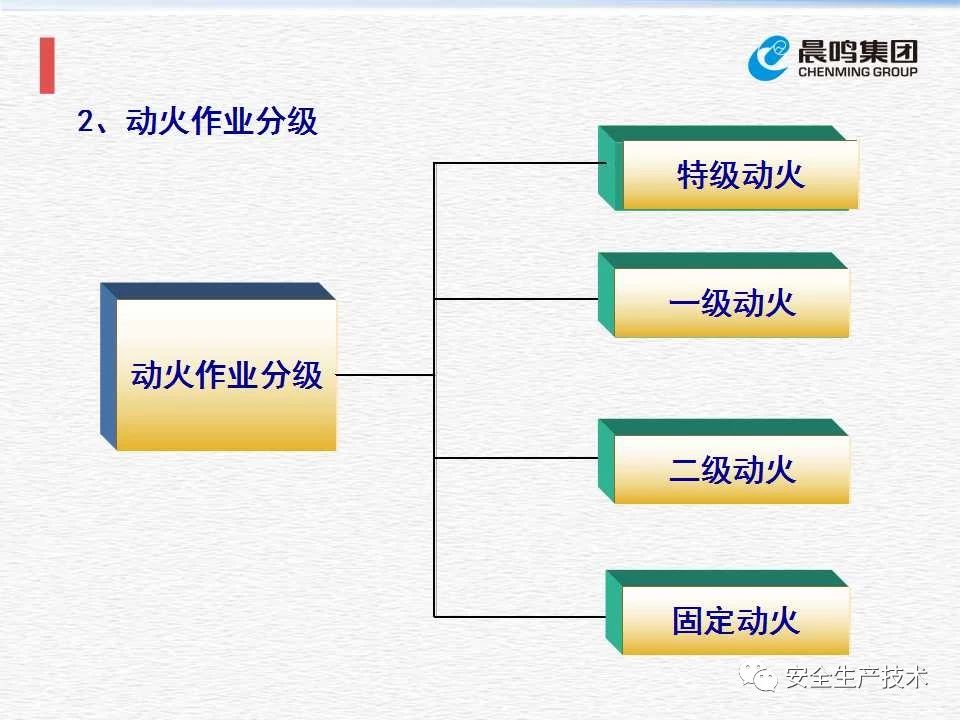 晨鸣集团
CHENMING GROUP

2、动火作业分级

动火作业分级

特级动火

一级动火

二级动火

固定动火

安全生产技术